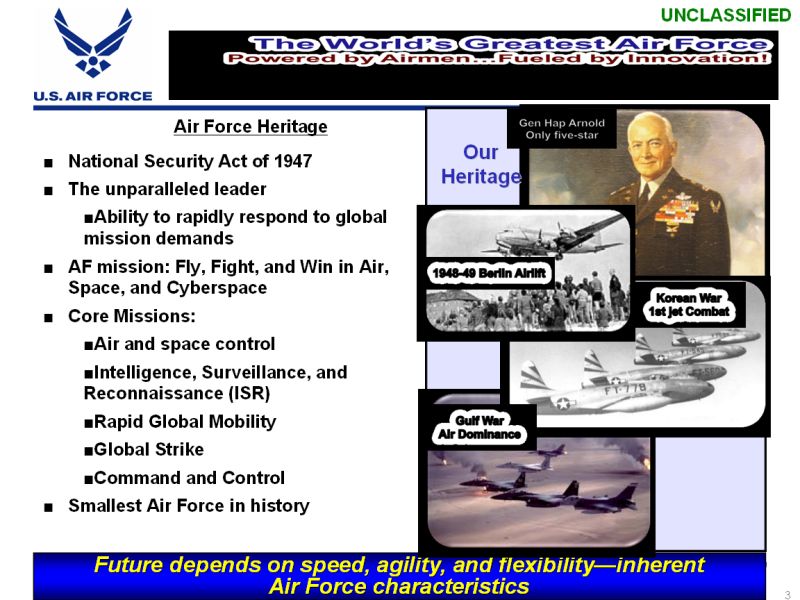 UNCLASSIFIED

U.S. AIR FORCE

The World's Greatest Air Force
Powered by Airmen...Fueled by Innovation!

Air Force Heritage

■ National Security Act of 1947
■ The unparalleled leader
■Ability to rapidly respond to global mission demands
■ AF mission: Fly, Fight, and Win in Air, Space, and Cyberspace
■ Core Missions:
■Air and space control
■Intelligence, Surveillance, and Reconnaissance (ISR)
■Rapid Global Mobility
■Global Strike
■Command and Control
■ Smallest Air Force in history

Our Heritage

Gen Hap Arnold
Only five-star

1948-49 Berlin Airlift

Korean War
1st jet Combat

FT-778

Gulf War
Air Dominance

Future depends on speed, agility, and flexibility—inherent Air Force characteristics

3